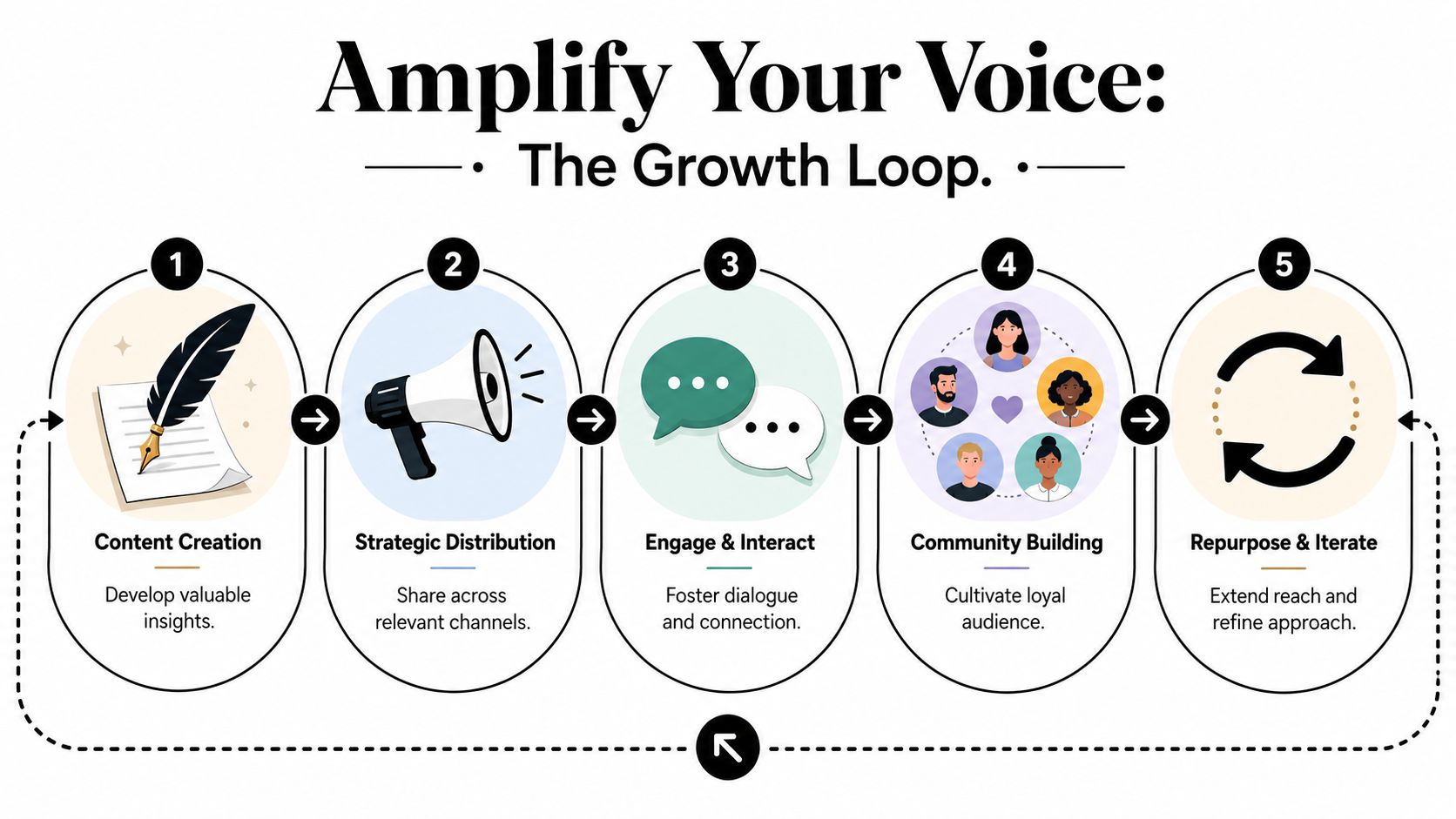 Amplify Your Voice:

The Growth Loop.

1

Content Creation

Develop valuable insights.

2

Strategic Distribution

Share across relevant channels.

3

Engage & Interact

Foster dialogue and connection.

4

Community Building

Cultivate loyal audience.

5

Repurpose & Iterate

Extend reach and refine approach.